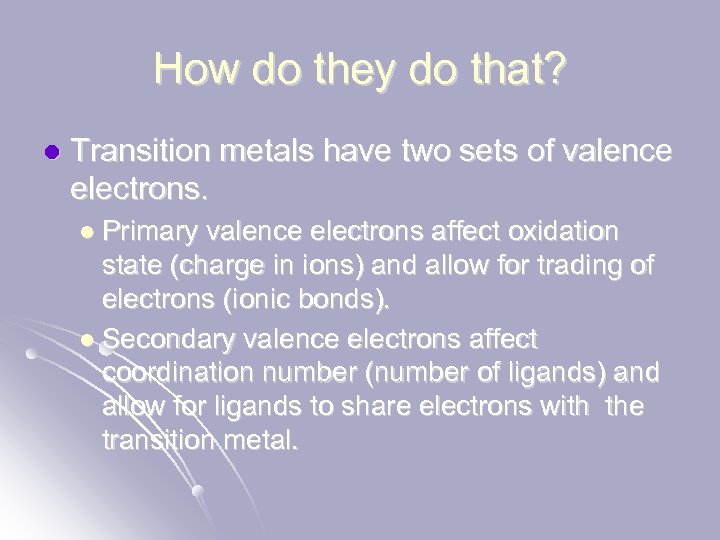 How do they do that?

Transition metals have two sets of valence electrons.

Primary valence electrons affect oxidation state (charge in ions) and allow for trading of electrons (ionic bonds).

Secondary valence electrons affect coordination number (number of ligands) and allow for ligands to share electrons with the transition metal.